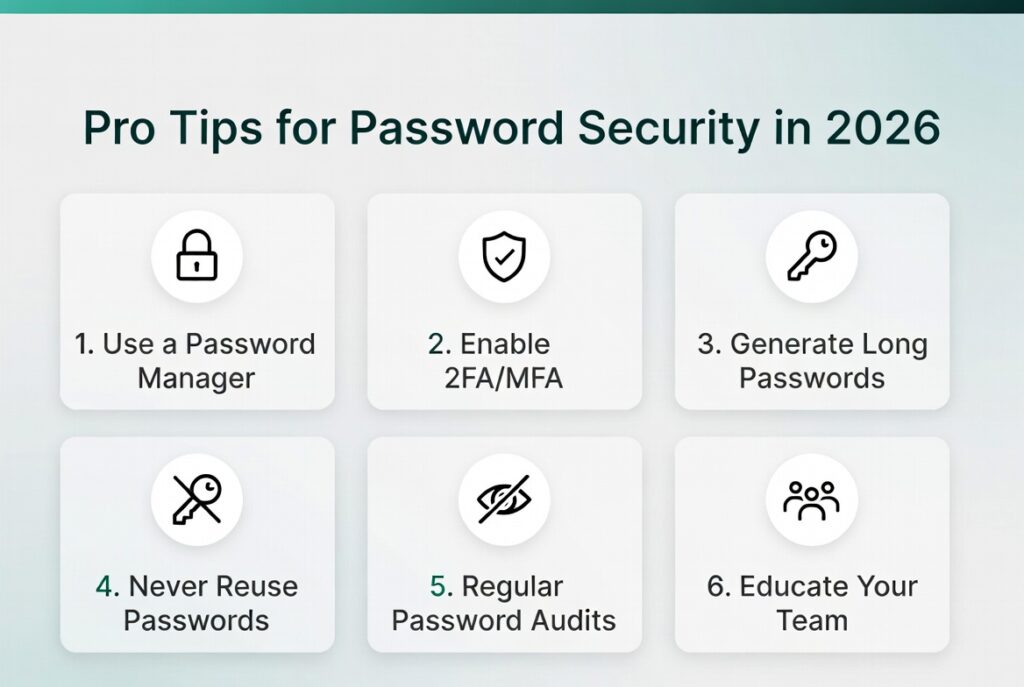 Pro Tips for Password Security in 2026

1. Use a Password Manager

2. Enable 2FA/MFA

3. Generate Long Passwords

4. Never Reuse Passwords

5. Regular Password Audits

6. Educate Your Team